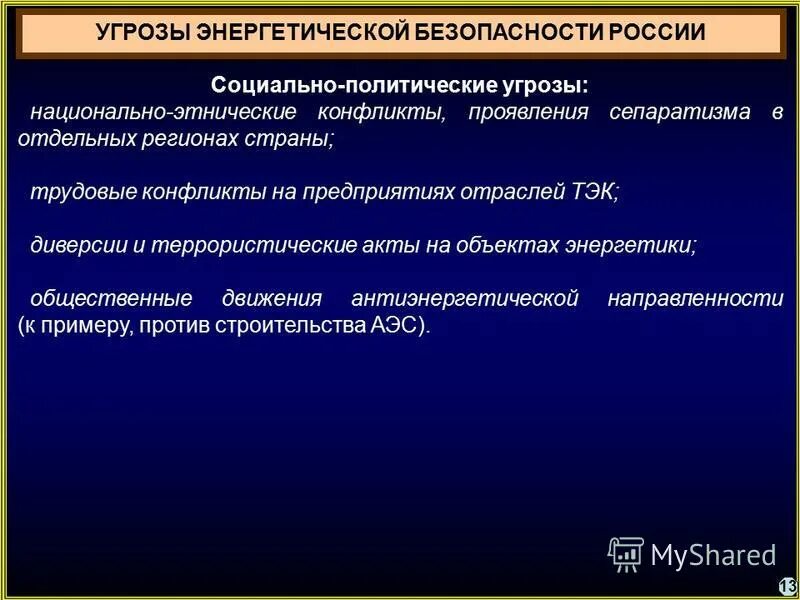 УГРОЗЫ ЭНЕРГЕТИЧЕСКОЙ БЕЗОПАСНОСТИ РОССИИ

Социально-политические угрозы:
национально-этнические конфликты, проявления сепаратизма в отдельных регионах страны;

трудовые конфликты на предприятиях отраслей ТЭК;

диверсии и террористические акты на объектах энергетики;

общественные движения антиэнергетической направленности (к примеру, против строительства АЭС).

MyShared

13